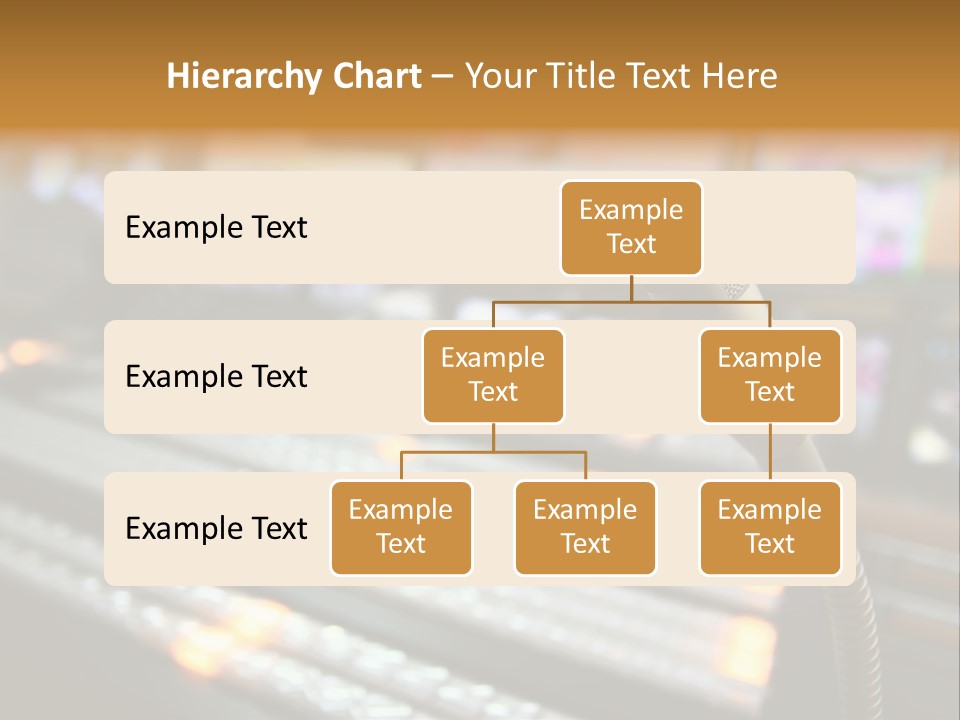 Hierarchy Chart – Your Title Text Here

Example Text

Example Text

Example Text

Example Text

Example Text

Example Text

Example Text

Example Text

Example Text